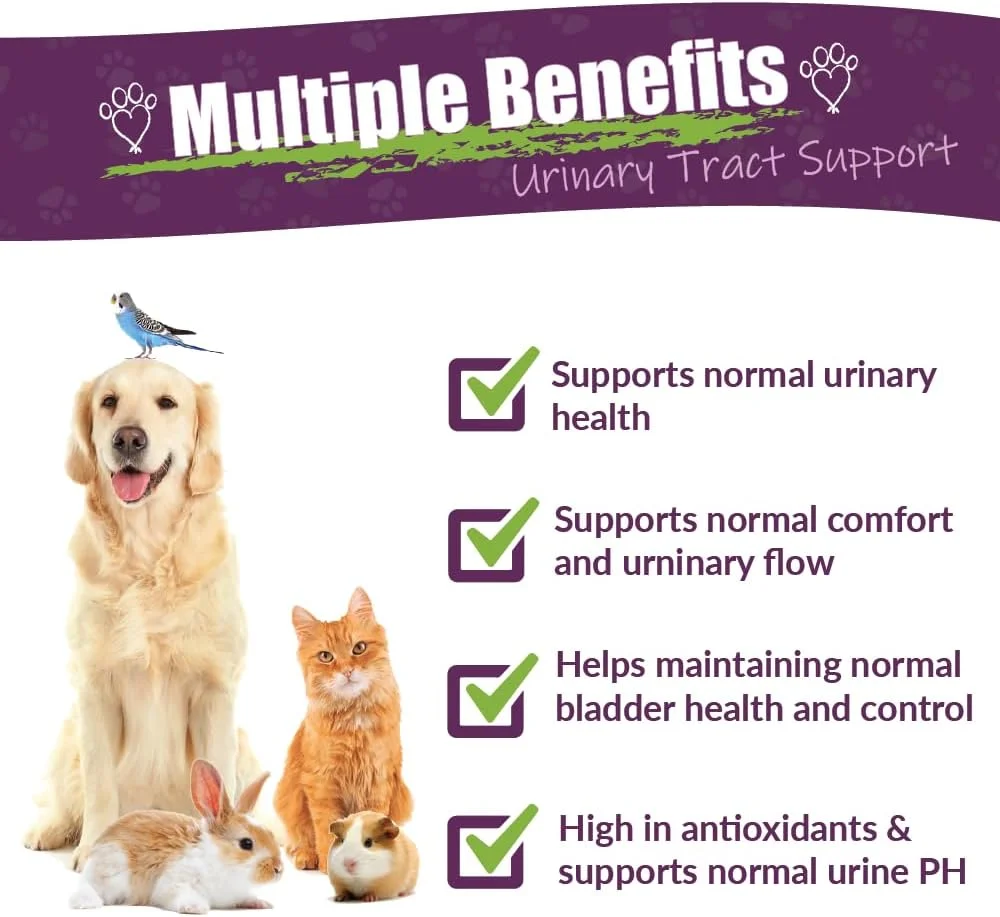 Multiple Benefits
Urinary Tract Support

Supports normal urinary health

Supports normal comfort and urninary flow

Helps maintaining normal bladder health and control

High in antioxidants & supports normal urine PH